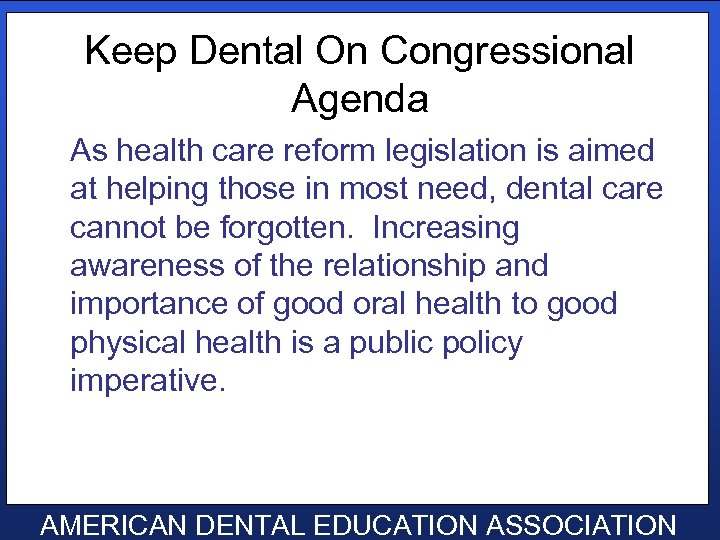 Keep Dental On Congressional Agenda

As health care reform legislation is aimed at helping those in most need, dental care cannot be forgotten. Increasing awareness of the relationship and importance of good oral health to good physical health is a public policy imperative.

AMERICAN DENTAL EDUCATION ASSOCIATION